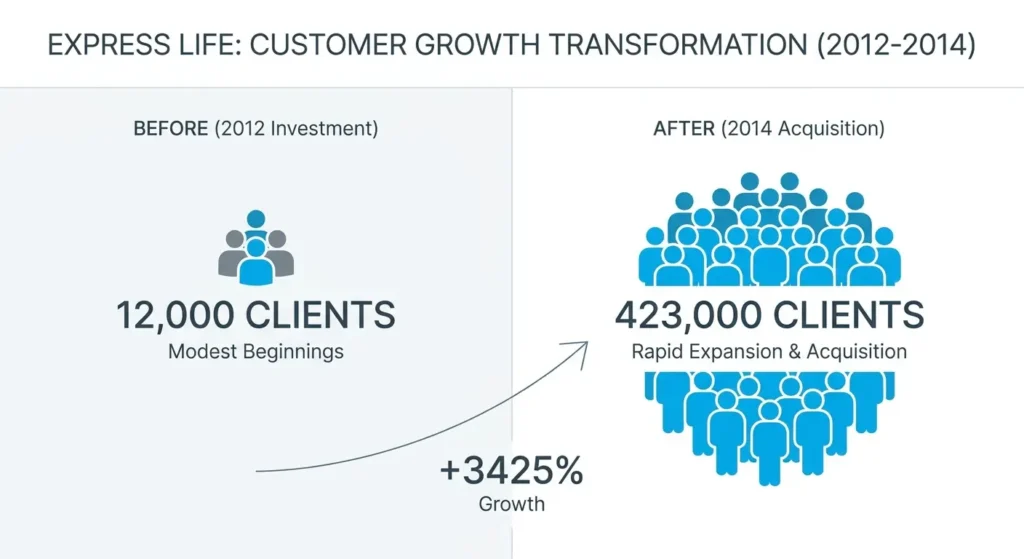 EXPRESS LIFE: CUSTOMER GROWTH TRANSFORMATION (2012-2014)

BEFORE (2012 Investment)

12,000 CLIENTS
Modest Beginnings

AFTER (2014 Acquisition)

423,000 CLIENTS
Rapid Expansion & Acquisition

+3425%
Growth